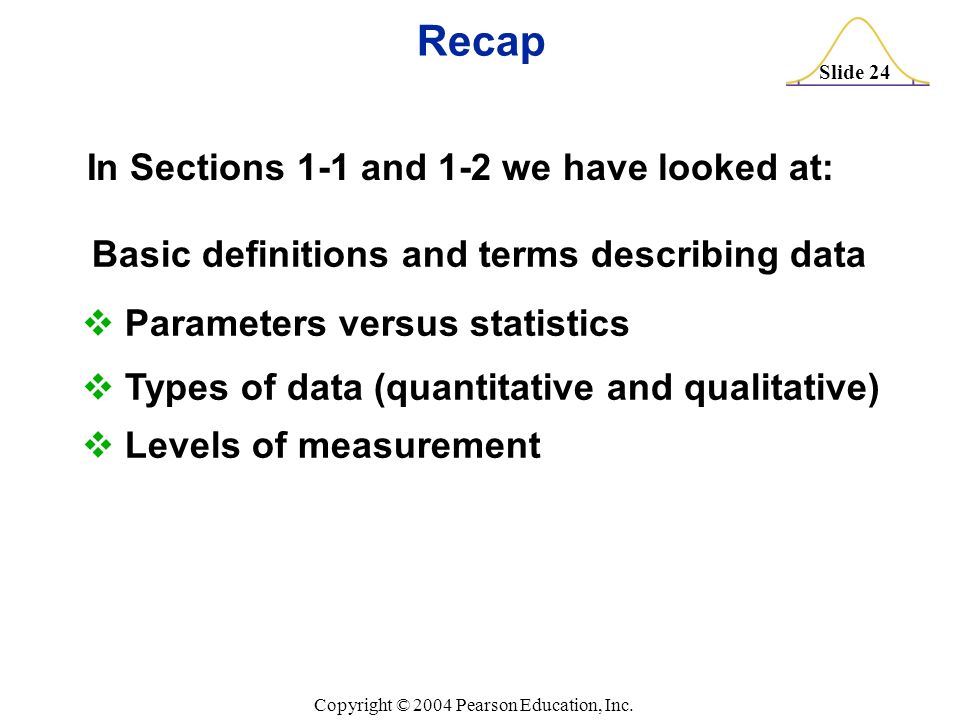 Recap

Slide 24

In Sections 1-1 and 1-2 we have looked at:

Basic definitions and terms describing data

❖ Parameters versus statistics

❖ Types of data (quantitative and qualitative)

❖ Levels of measurement

Copyright © 2004 Pearson Education, Inc.